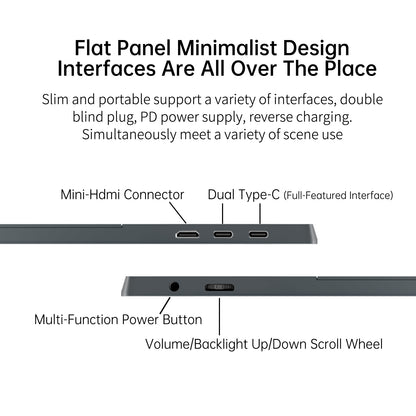 Flat Panel Minimalist Design
Interfaces Are All Over The Place

Slim and portable support a variety of interfaces, double blind plug, PD power supply, reverse charging. Simultaneously meet a variety of scene use

Mini-Hdmi Connector

Dual Type-C (Full-Featured Interface)

Multi-Function Power Button

Volume/Backlight Up/Down Scroll Wheel